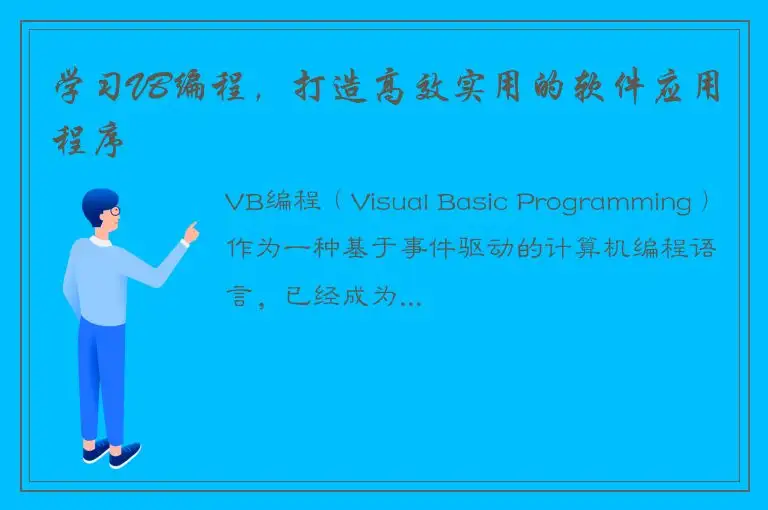 学习VB编程，打造高效实用的软件应用程序

VB编程（Visual Basic Programming）作为一种基于事件驱动的计算机编程语言，已经成为...